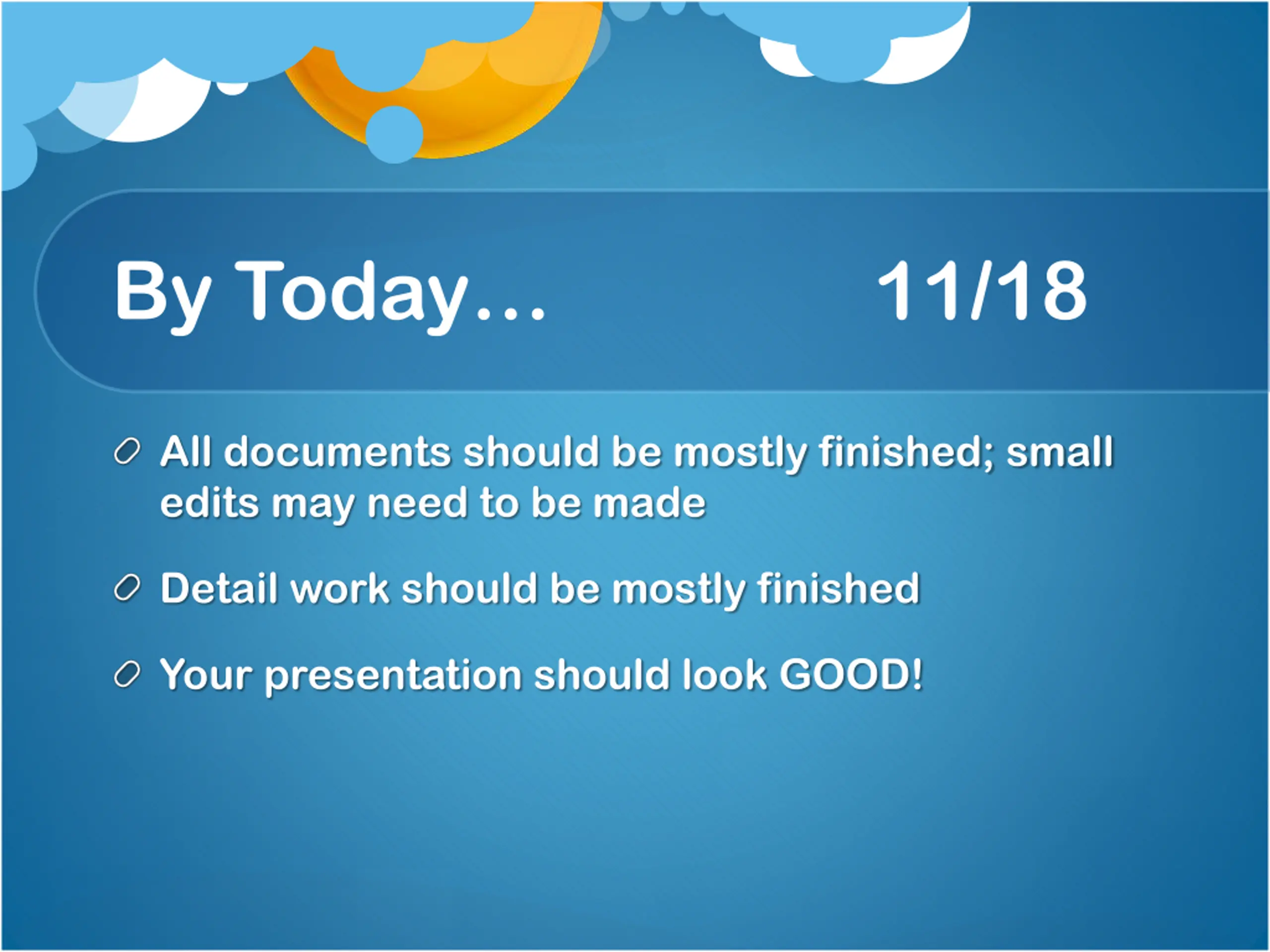 By Today… 11/18

All documents should be mostly finished; small edits may need to be made

Detail work should be mostly finished

Your presentation should look GOOD!